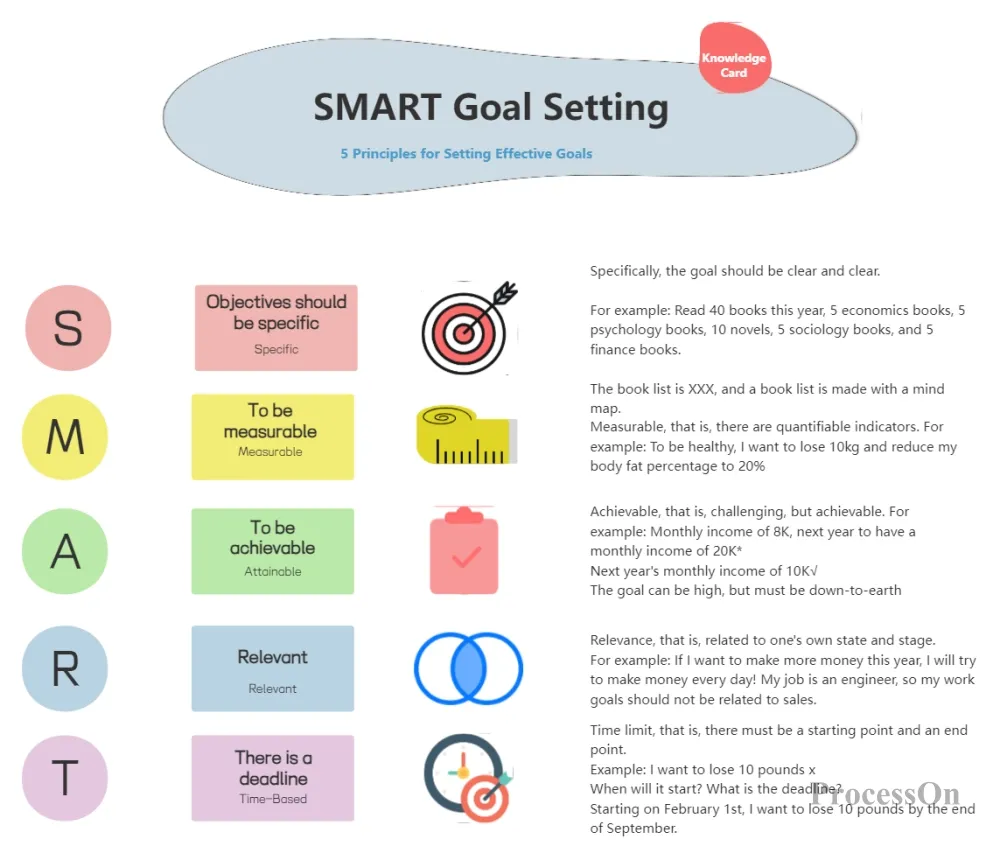 Knowledge Card

SMART Goal Setting

5 Principles for Setting Effective Goals

S

Objectives should be specific
Specific

Specifically, the goal should be clear and clear.

For example: Read 40 books this year, 5 economics books, 5 psychology books, 10 novels, 5 sociology books, and 5 finance books.

The book list is XXX, and a book list is made with a mind map.

M

To be measurable
Measurable

Measurable, that is, there are quantifiable indicators. For example: To be healthy, I want to lose 10kg and reduce my body fat percentage to 20%

A

To be achievable
Attainable

Achievable, that is, challenging, but achievable. For example: Monthly income of 8K, next year to have a monthly income of 20K*
Next year's monthly income of 10K√
The goal can be high, but must be down-to-earth

R

Relevant
Relevant

Relevance, that is, related to one's own state and stage.
For example: If I want to make more money this year, I will try to make money every day! My job is an engineer, so my work goals should not be related to sales.

T

There is a deadline
Time-Based

Time limit, that is, there must be a starting point and an end point.
Example: I want to lose 10 pounds x
When will it start? What is the deadline?
Starting on February 1st, I want to lose 10 pounds by the end of September.

ProcessOn